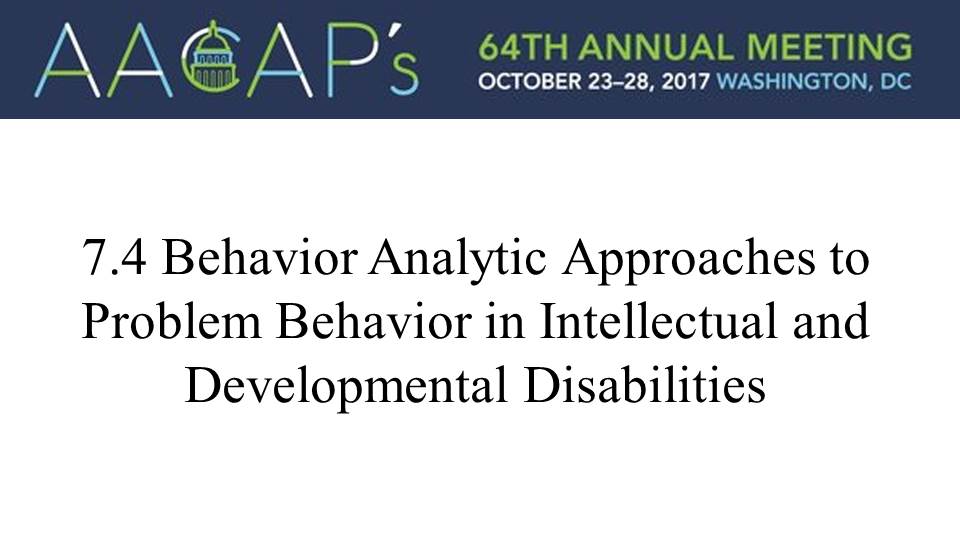 AACAP's

64TH ANNUAL MEETING
OCTOBER 23–28, 2017 WASHINGTON, DC

7.4 Behavior Analytic Approaches to Problem Behavior in Intellectual and Developmental Disabilities